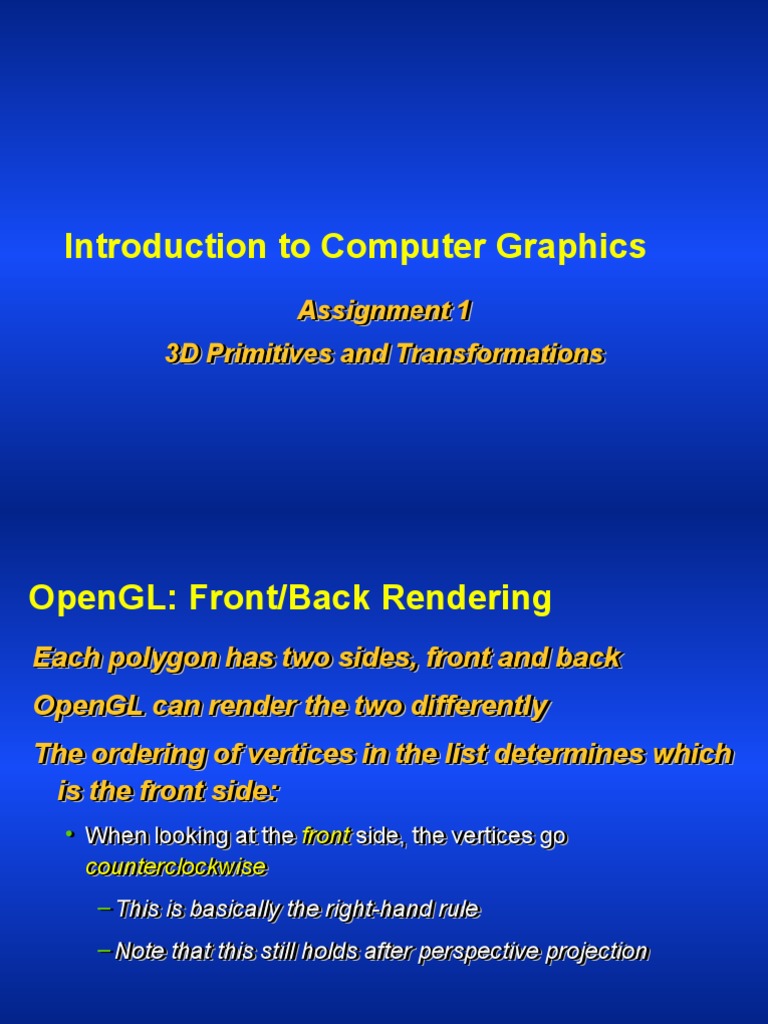 Introduction to Computer Graphics

Assignment 1

3D Primitives and Transformations

OpenGL: Front/Back Rendering

Each polygon has two sides, front and back

OpenGL can render the two differently

The ordering of vertices in the list determines which is the front side:

• When looking at the front side, the vertices go counterclockwise

– This is basically the right-hand rule

– Note that this still holds after perspective projection